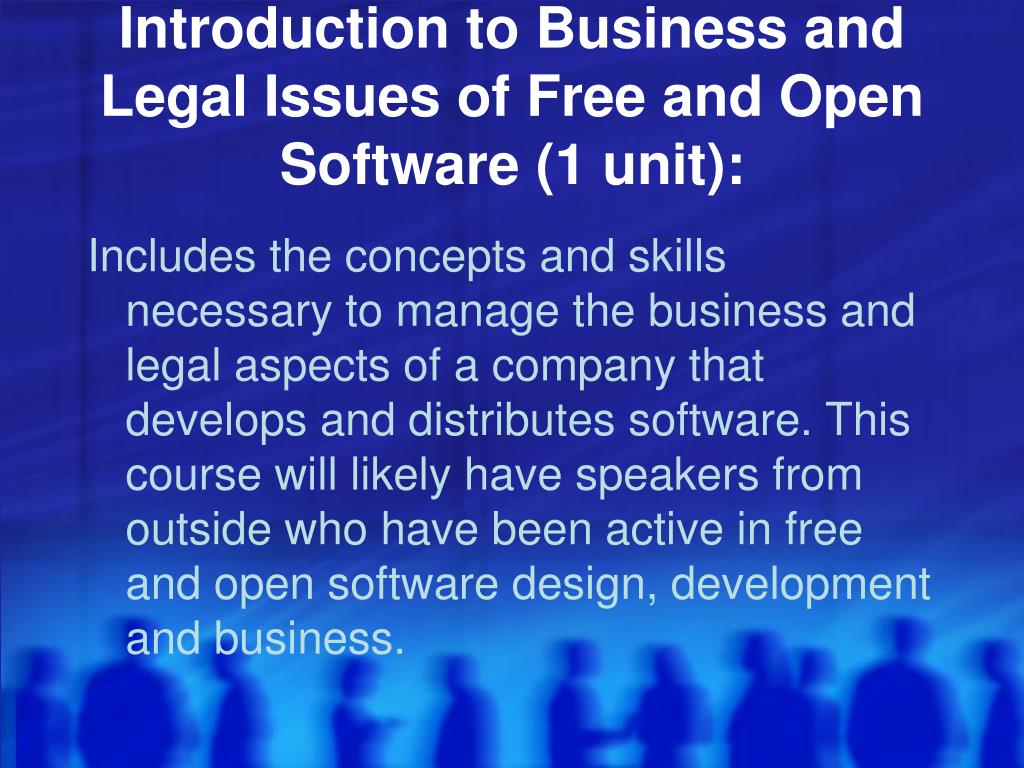 Introduction to Business and Legal Issues of Free and Open Software (1 unit):

Includes the concepts and skills necessary to manage the business and legal aspects of a company that develops and distributes software. This course will likely have speakers from outside who have been active in free and open software design, development and business.